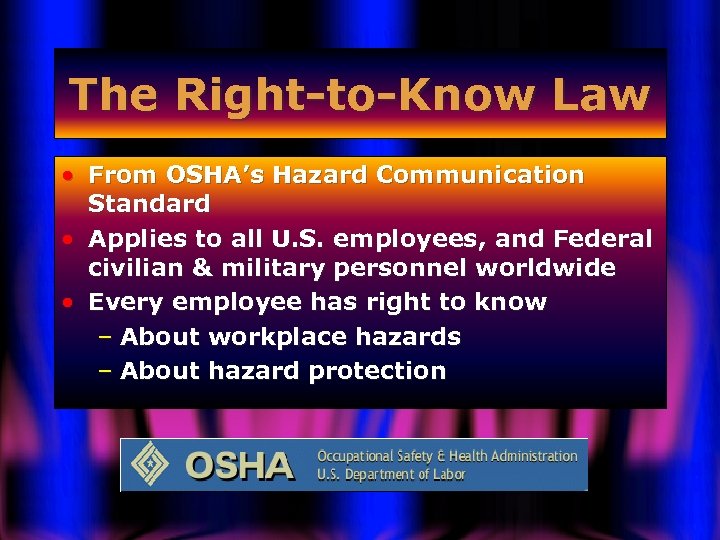 The Right-to-Know Law

• From OSHA's Hazard Communication Standard
• Applies to all U.S. employees, and Federal civilian & military personnel worldwide
• Every employee has right to know
– About workplace hazards
– About hazard protection

OSHA Occupational Safety & Health Administration U.S. Department of Labor